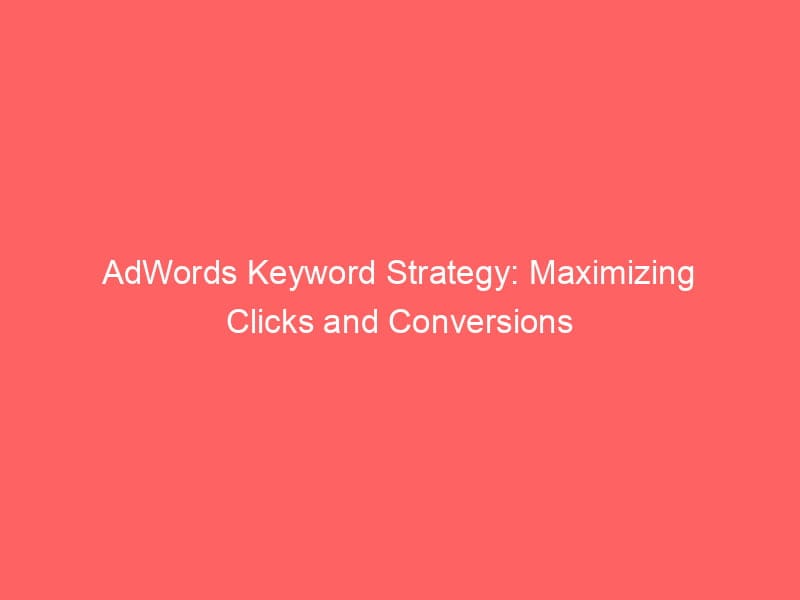 AdWords Keyword Strategy: Maximizing Clicks and Conversions